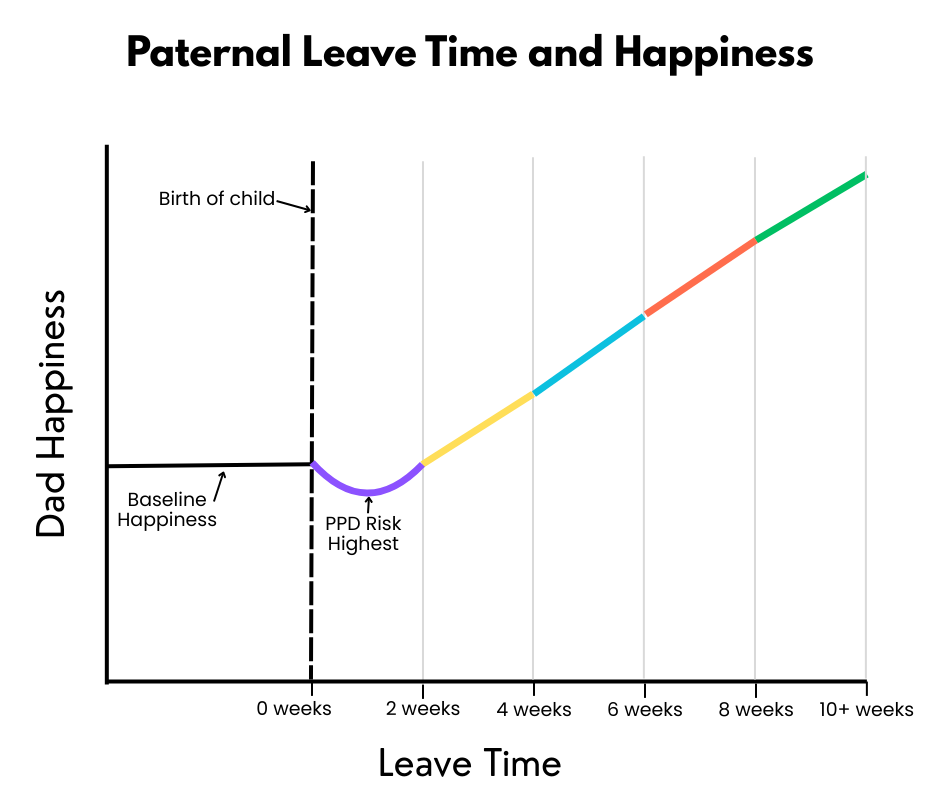 Paternal Leave Time and Happiness

Dad Happiness

Birth of child

Baseline Happiness

PPD Risk Highest

0 weeks
2 weeks
4 weeks
6 weeks
8 weeks
10+ weeks

Leave Time